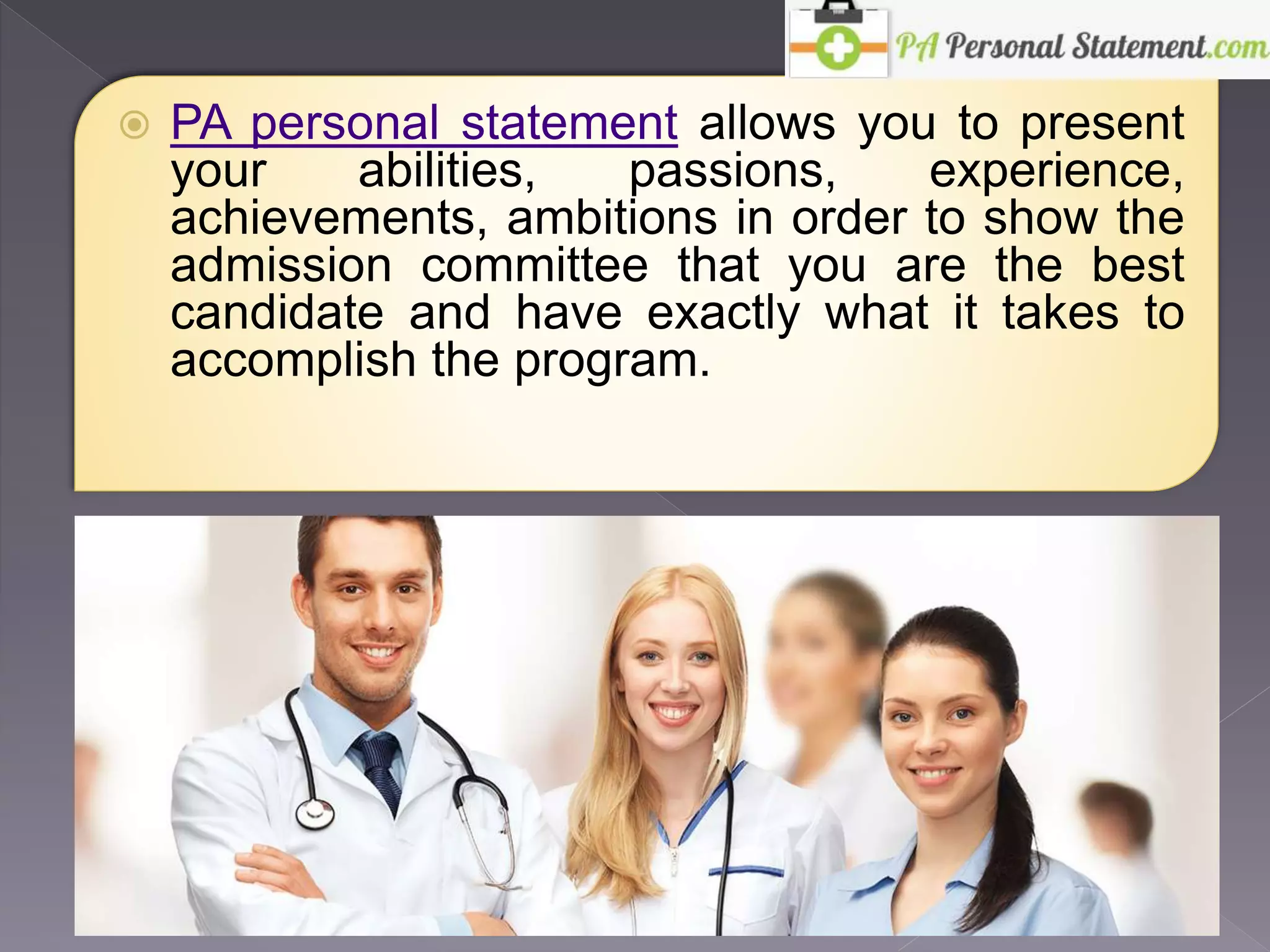 PA Personal Statement.com

PA personal statement allows you to present your abilities, passions, experience, achievements, ambitions in order to show the admission committee that you are the best candidate and have exactly what it takes to accomplish the program.